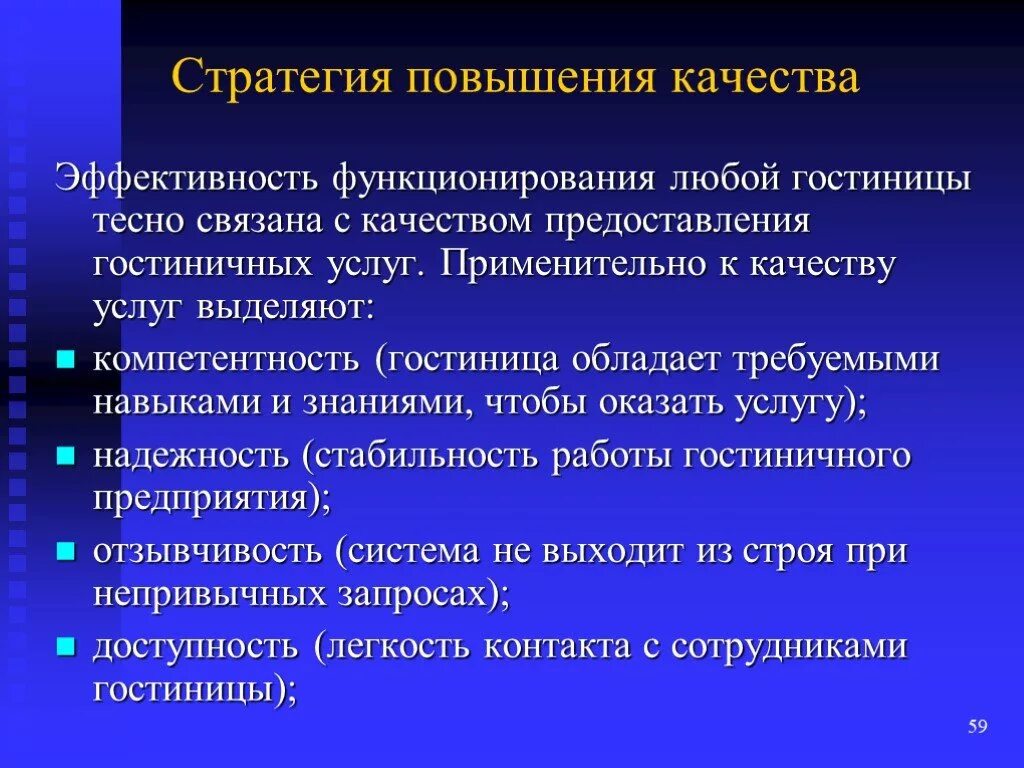 Стратегия повышения качества

Эффективность функционирования любой гостиницы тесно связана с качеством предоставления гостиничных услуг. Применительно к качеству услуг выделяют:

- компетентность (гостиница обладает требуемыми навыками и знаниями, чтобы оказать услугу);
- надежность (стабильность работы гостиничного предприятия);
- отзывчивость (система не выходит из строя при непривычных запросах);
- доступность (легкость контакта с сотрудниками гостиницы);

59